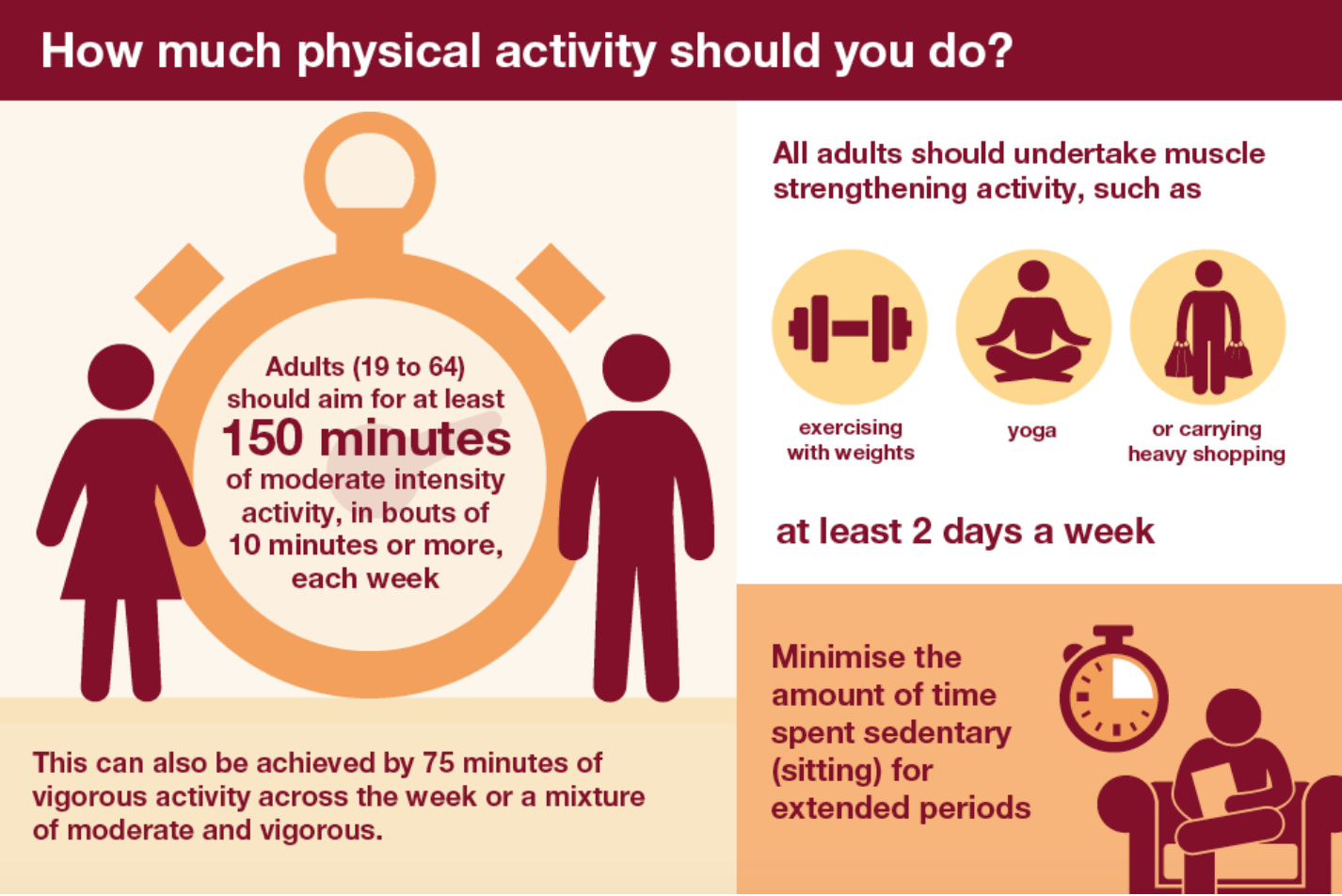 How much physical activity should you do?

Adults (19 to 64) should aim for at least 150 minutes of moderate intensity activity, in bouts of 10 minutes or more, each week

This can also be achieved by 75 minutes of vigorous activity across the week or a mixture of moderate and vigorous.

All adults should undertake muscle strengthening activity, such as

exercising with weights

yoga

or carrying heavy shopping

at least 2 days a week

Minimise the amount of time spent sedentary (sitting) for extended periods